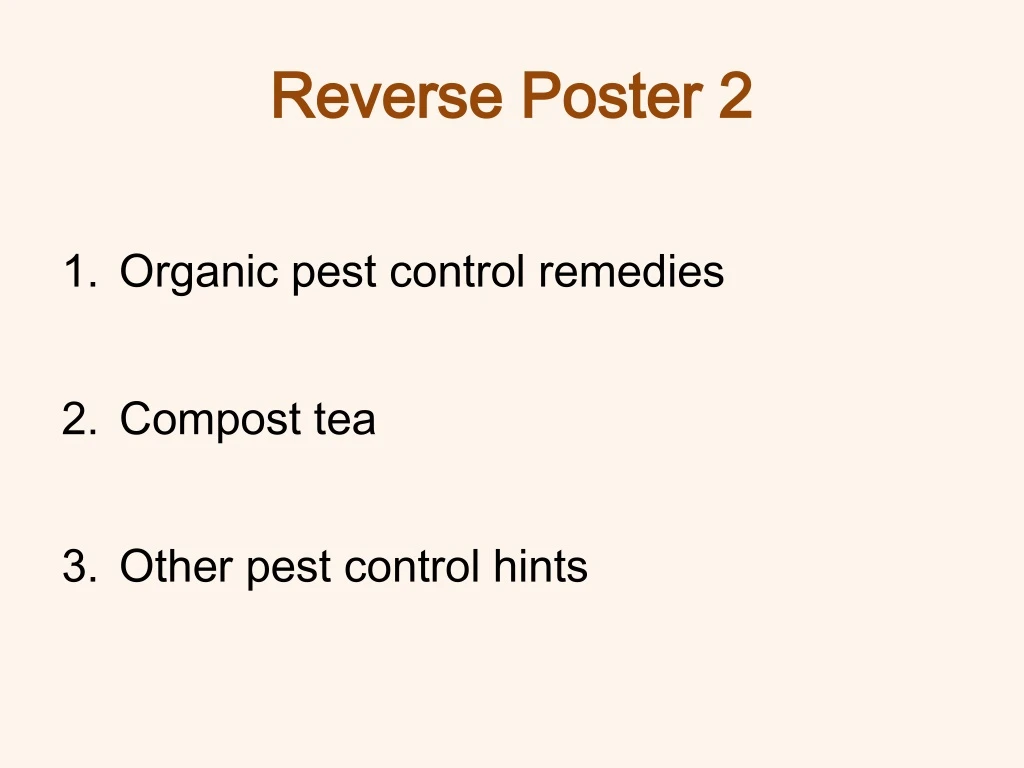 Reverse Poster 2

1. Organic pest control remedies

2. Compost tea

3. Other pest control hints